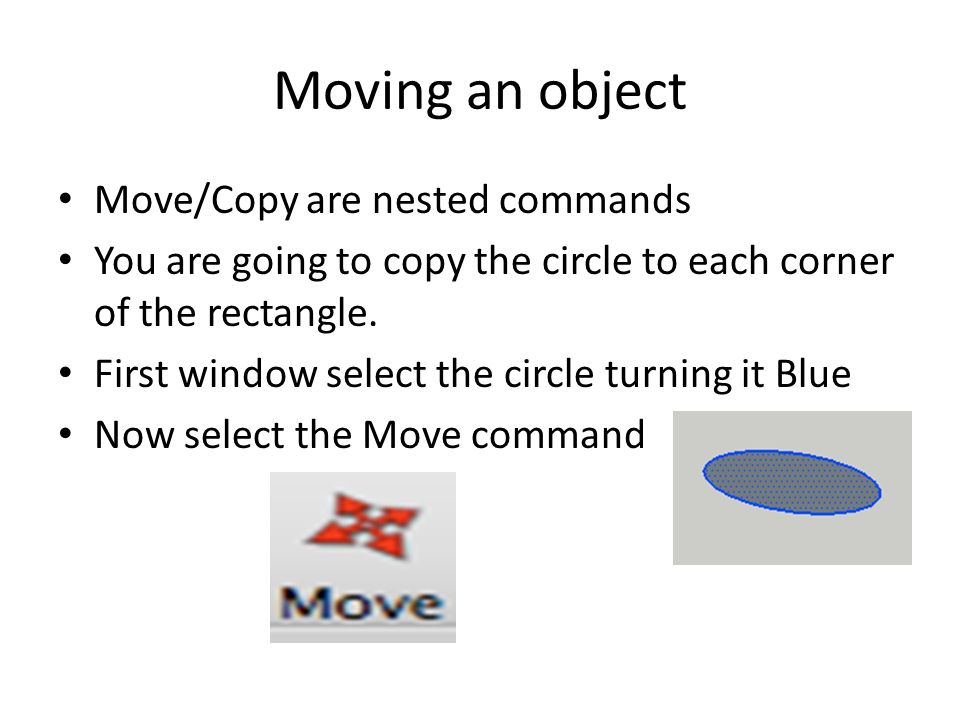 Moving an object

• Move/Copy are nested commands
• You are going to copy the circle to each corner of the rectangle.
• First window select the circle turning it Blue
• Now select the Move command

Move